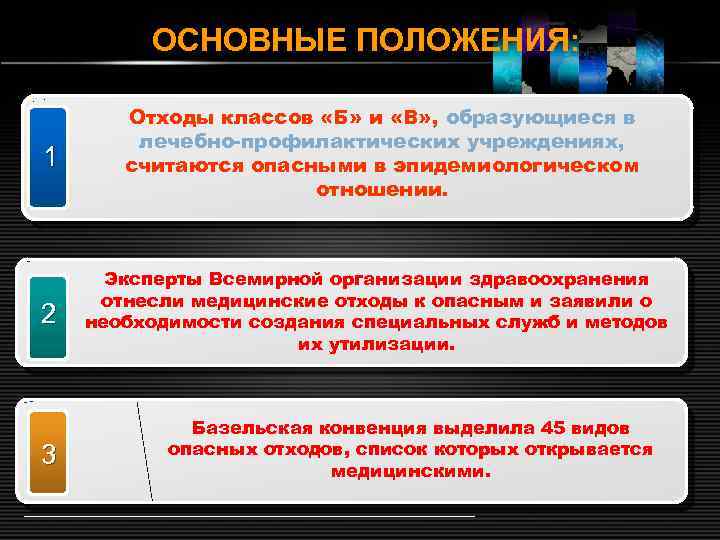 ОСНОВНЫЕ ПОЛОЖЕНИЯ:

1

Отходы классов «Б» и «В», образующиеся в лечебно-профилактических учреждениях, считаются опасными в эпидемиологическом отношении.

2

Эксперты Всемирной организации здравоохранения отнесли медицинские отходы к опасным и заявили о необходимости создания специальных служб и методов их утилизации.

3

Базельская конвенция выделила 45 видов опасных отходов, список которых открывается медицинскими.